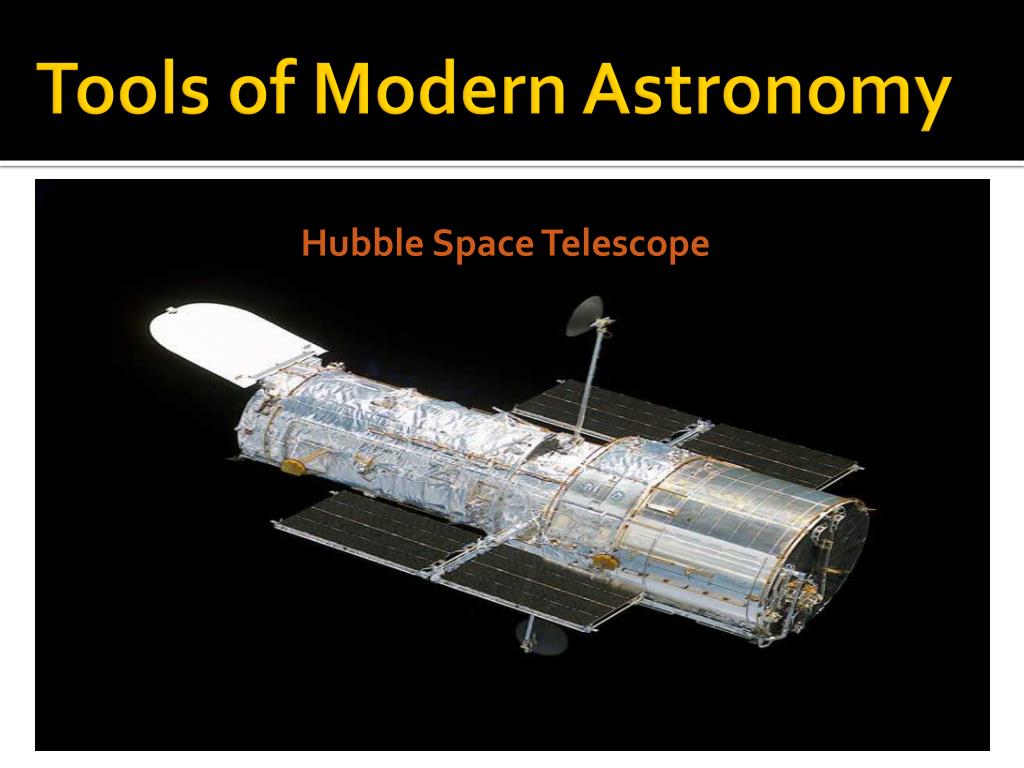 Tools of Modern Astronomy

Hubble Space Telescope